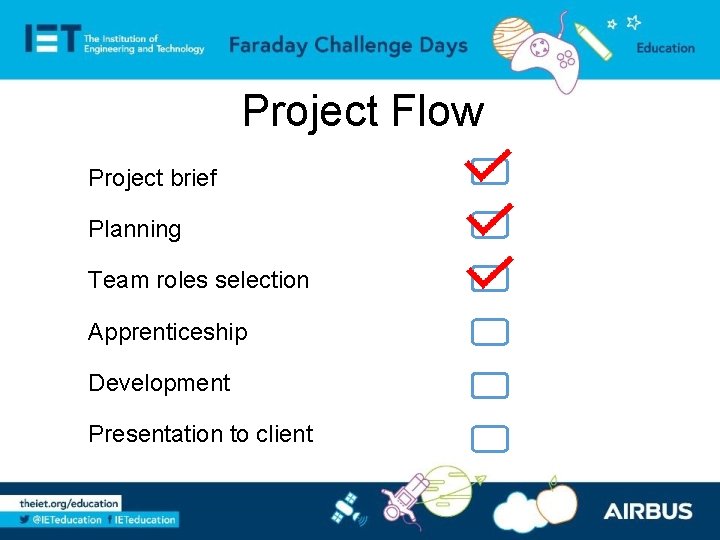 IET The Institution of Engineering and Technology

Faraday Challenge Days

Education

Project Flow

Project brief

Planning

Team roles selection

Apprenticeship

Development

Presentation to client

theiet.org/education

@IETeducation IETeducation

AIRBUS